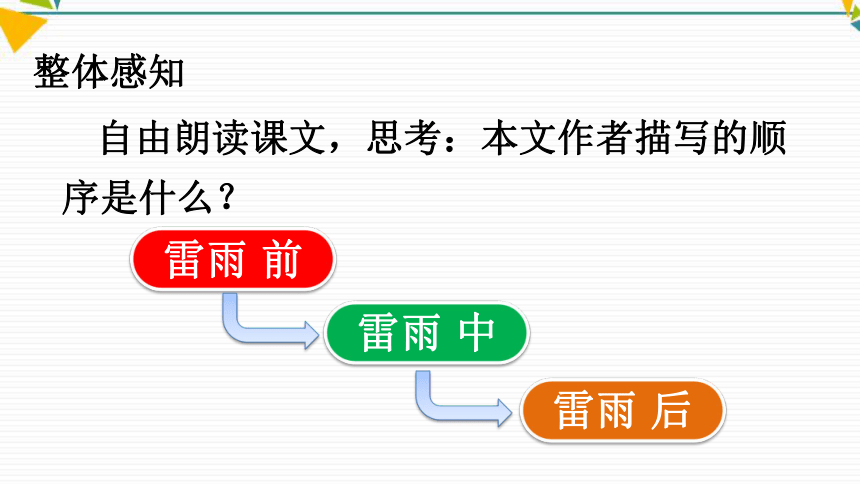 整体感知

自由朗读课文，思考：本文作者描写的顺序是什么？

雷雨 前

雷雨 中

雷雨 后